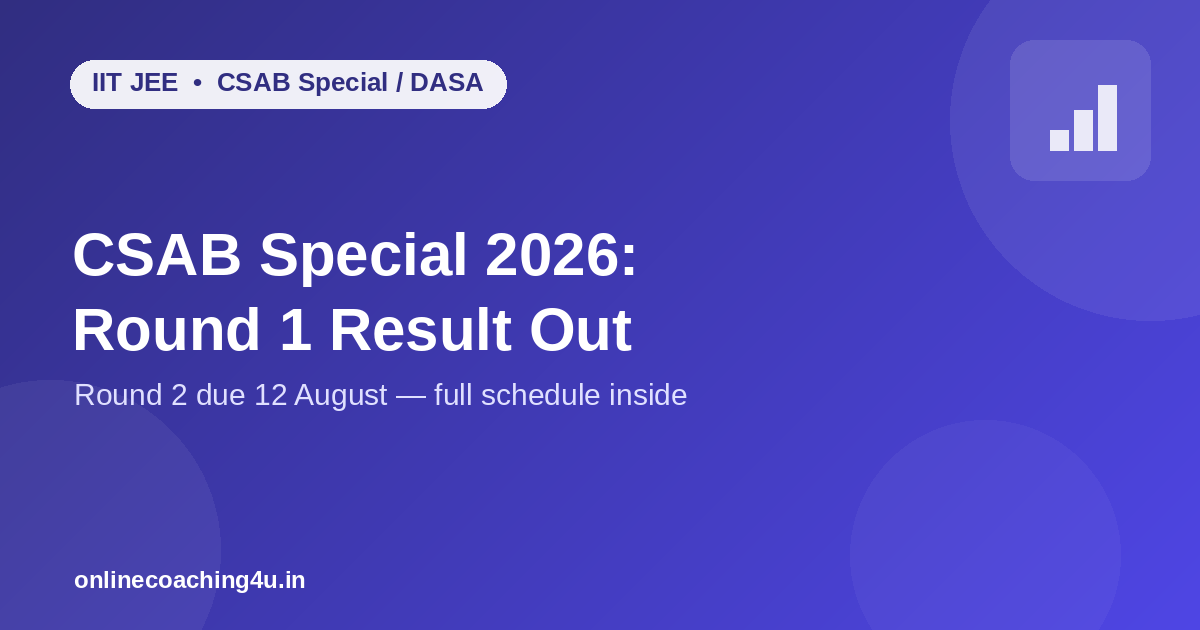 IIT JEE • CSAB Special / DASA

CSAB Special 2026: Round 1 Result Out

Round 2 due 12 August — full schedule inside

onlinecoaching4u.in